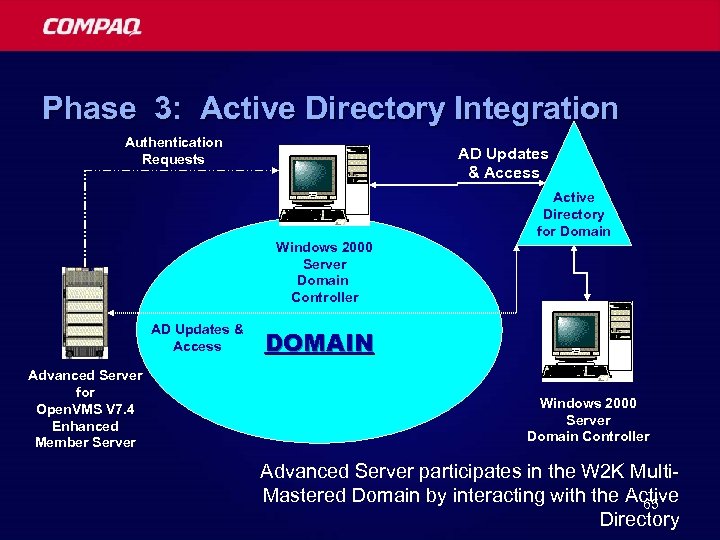 COMPAQ

Phase 3: Active Directory Integration

Authentication Requests

AD Updates & Access

Active Directory for Domain

Windows 2000 Server Domain Controller

AD Updates & Access

DOMAIN

Advanced Server for OpenVMS V7.4 Enhanced Member Server

Windows 2000 Server Domain Controller

Advanced Server participates in the W2K Multi-Mastered Domain by interacting with the Active Directory

65